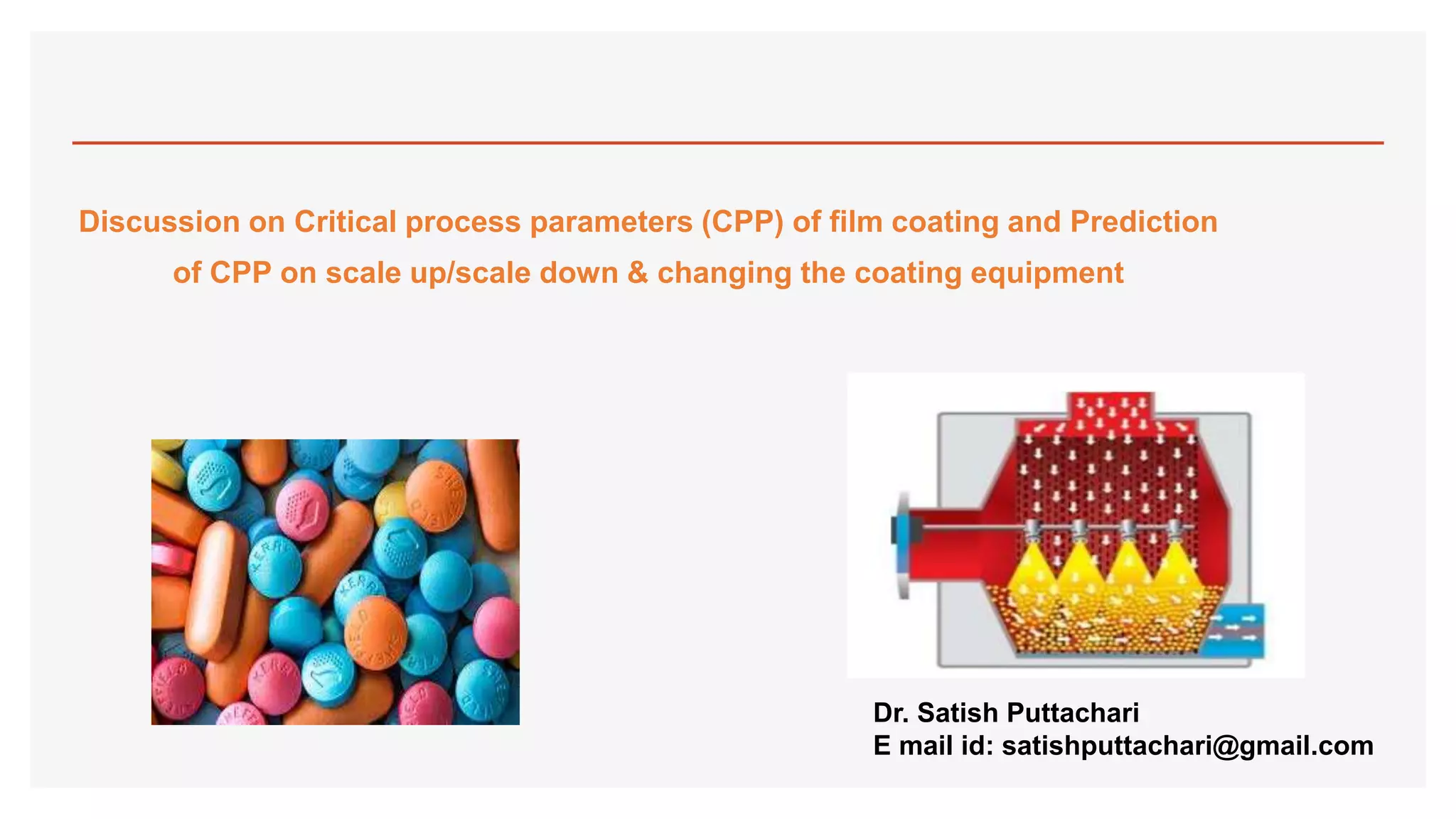 Discussion on Critical process parameters (CPP) of film coating and Prediction of CPP on scale up/scale down & changing the coating equipment

Dr. Satish Puttachari
E mail id: satishputtachari@gmail.com